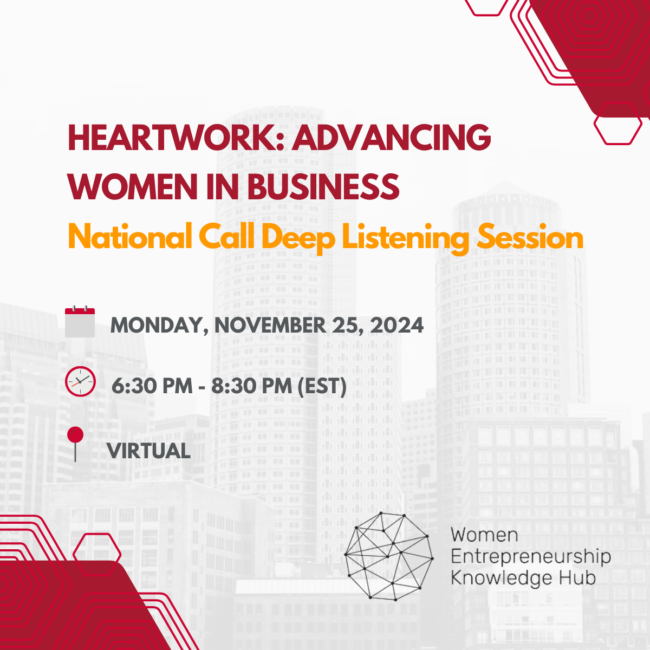 HEARTWORK: ADVANCING WOMEN IN BUSINESS
National Call Deep Listening Session

MONDAY, NOVEMBER 25, 2024

6:30 PM - 8:30 PM (EST)

VIRTUAL

Women Entrepreneurship Knowledge Hub